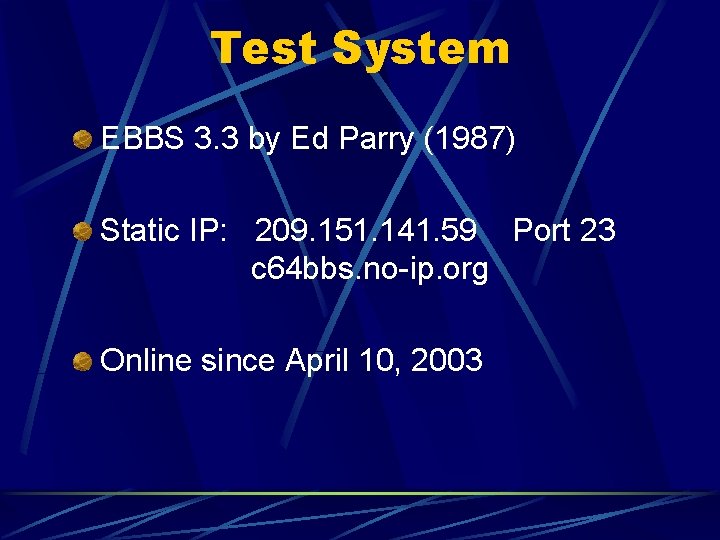 Test System

EBBS 3.3 by Ed Parry (1987)

Static IP: 209.151.141.59 Port 23
c64bbs.no-ip.org

Online since April 10, 2003